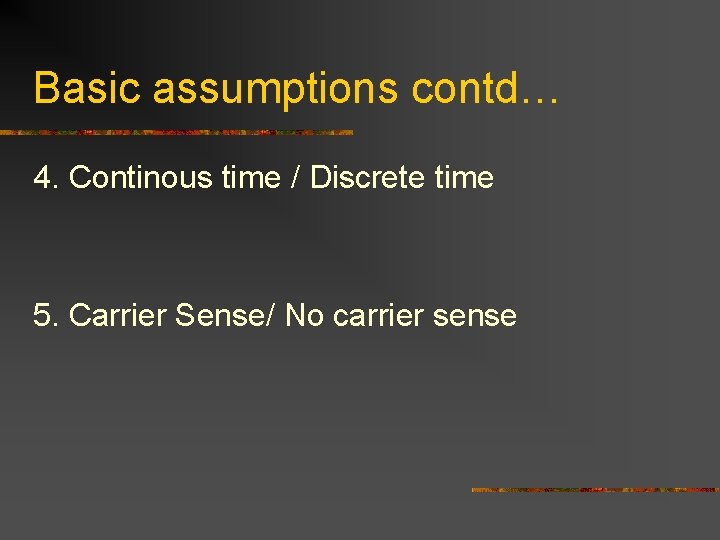 Basic assumptions contd…

4. Continous time / Discrete time

5. Carrier Sense/ No carrier sense